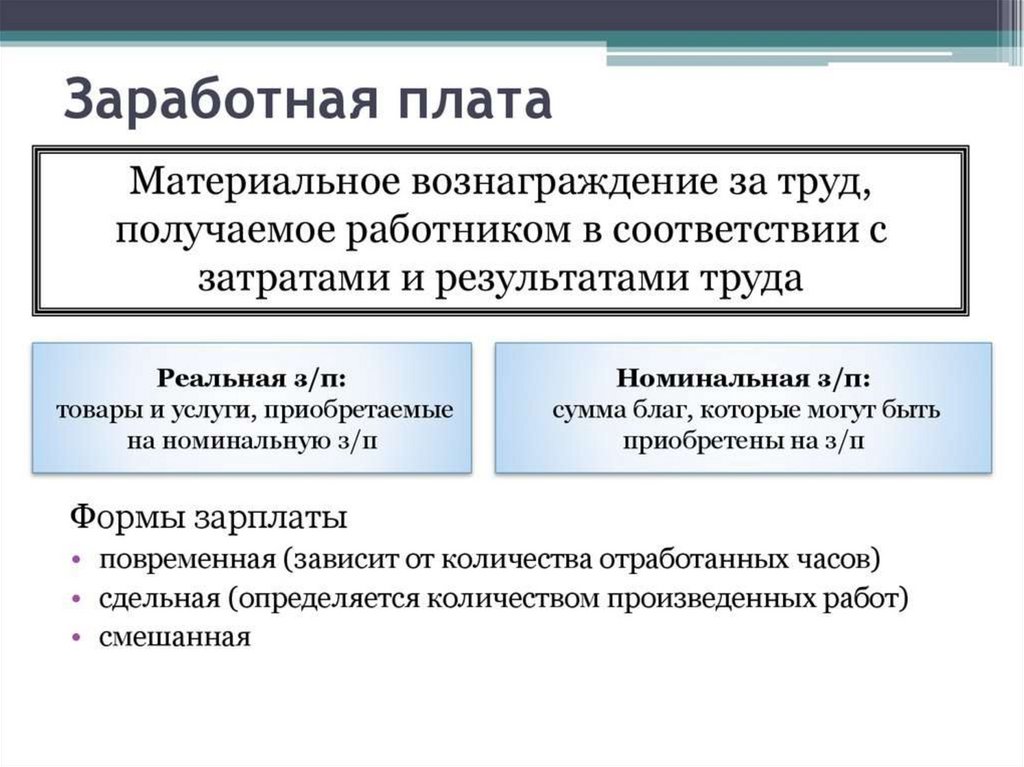 Заработная плата

Материальное вознаграждение за труд, получаемое работником в соответствии с затратами и результатами труда

Реальная з/п:
товары и услуги, приобретаемые на номинальную з/п

Номинальная з/п:
сумма благ, которые могут быть приобретены на з/п

Формы зарплаты
• повременная (зависит от количества отработанных часов)
• сдельная (определяется количеством произведенных работ)
• смешанная